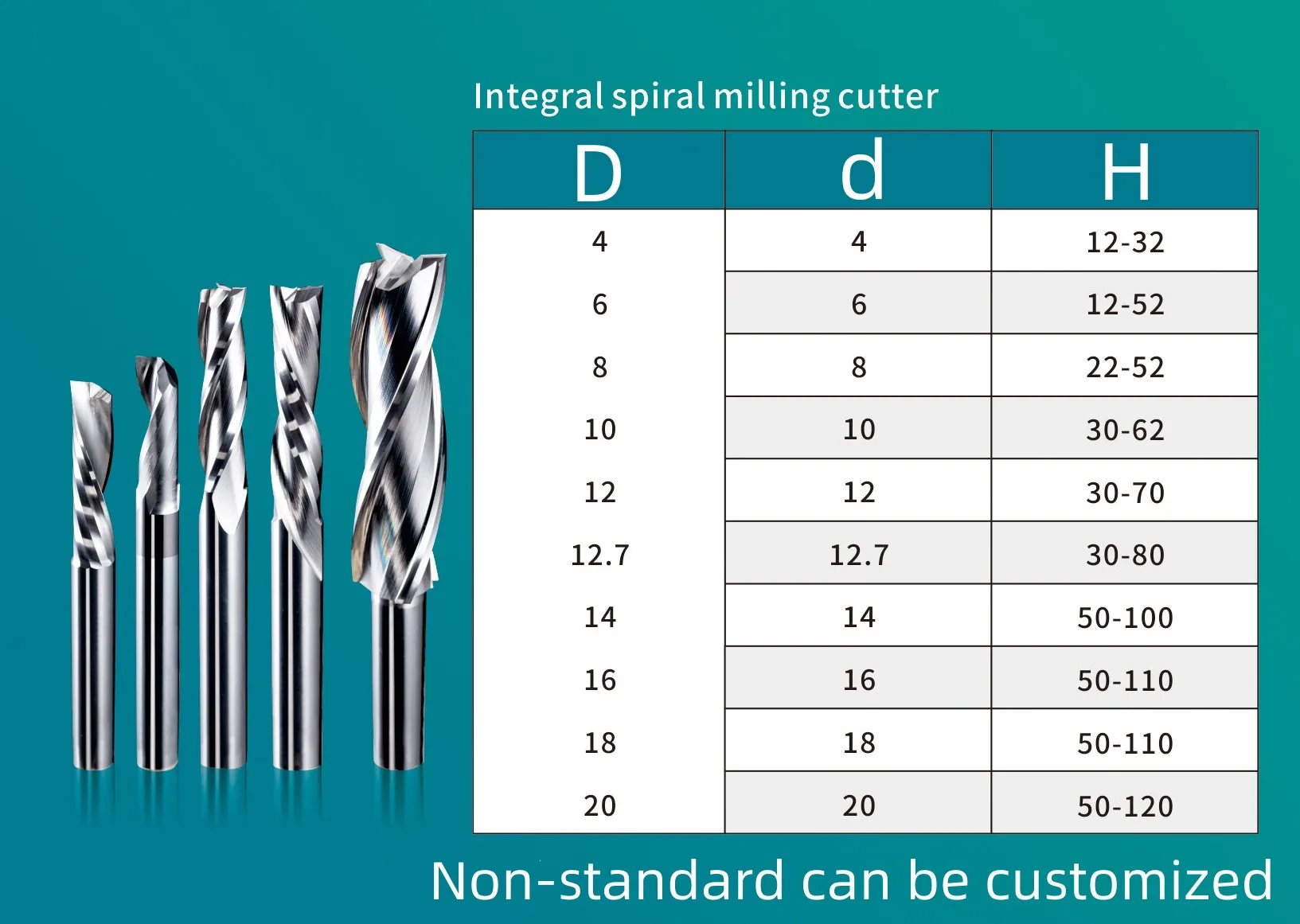 Integral spiral milling cutter

| D | d | H |
|---|---|---|
| 4 | 4 | 12-32 |
| 6 | 6 | 12-52 |
| 8 | 8 | 22-52 |
| 10 | 10 | 30-62 |
| 12 | 12 | 30-70 |
| 12.7 | 12.7 | 30-80 |
| 14 | 14 | 50-100 |
| 16 | 16 | 50-110 |
| 18 | 18 | 50-110 |
| 20 | 20 | 50-120 |

Non-standard can be customized